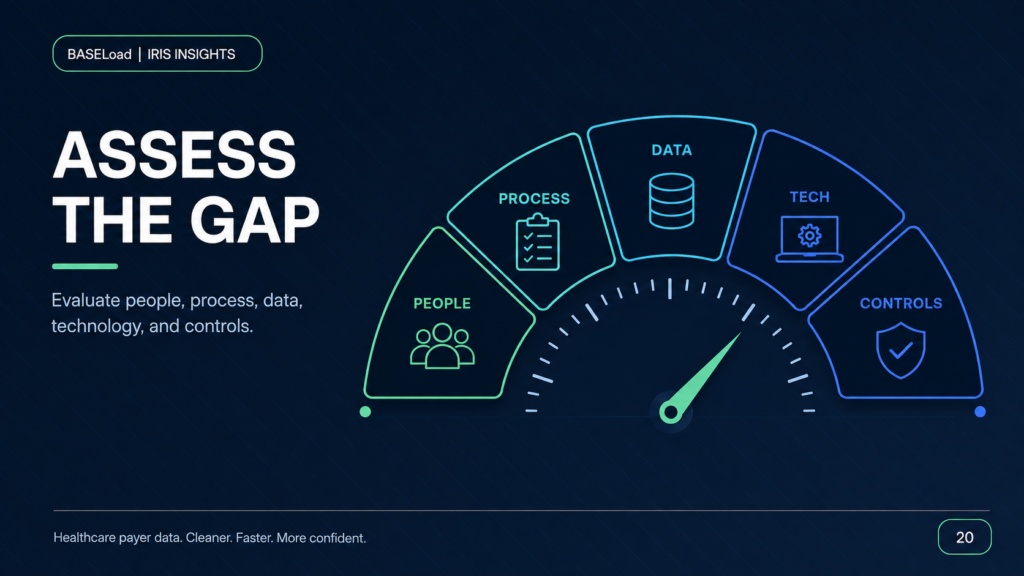 BASELoad | IRIS INSIGHTS

ASSESS THE GAP

Evaluate people, process, data, technology, and controls.

PEOPLE

PROCESS

DATA

TECH

CONTROLS

Healthcare payer data. Cleaner. Faster. More confident.

20